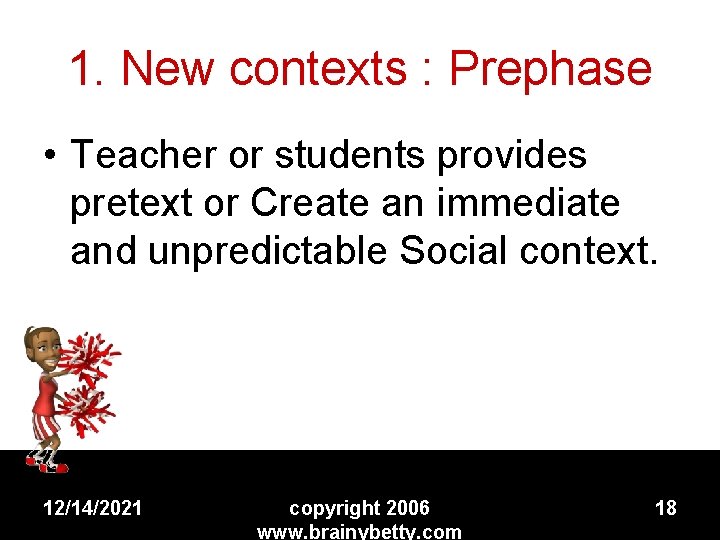 1. New contexts : Prephase

• Teacher or students provides pretext or Create an immediate and unpredictable Social context.

12/14/2021

copyright 2006
www.brainybetty.com

18